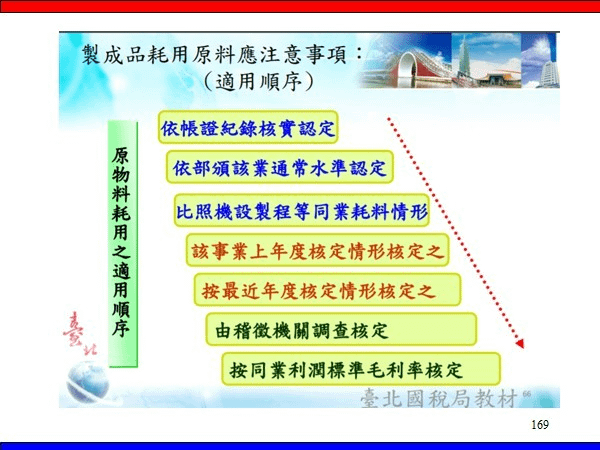 製成品耗用原料應注意事項：
（適用順序）

原物料耗用之適用順序

依帳證紀錄核實認定

依部頒該業通常水準認定

比照機設製程等同業耗料情形

該事業上年度核定情形核定之

按最近年度核定情形核定之

由稽徵機關調查核定

按同業利潤標準毛利率核定

臺北

臺北國稅局教材 66

169